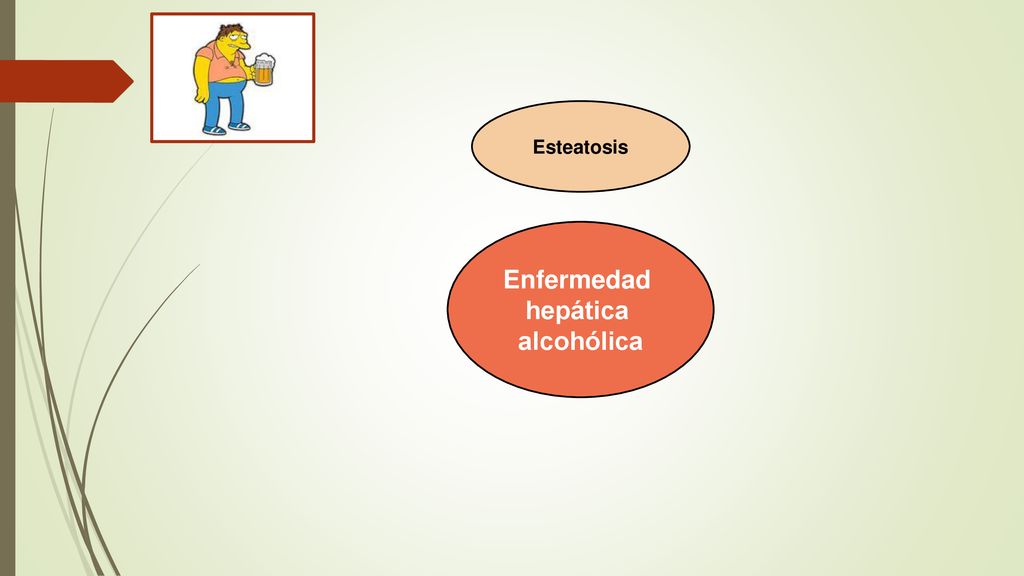 Esteatosis

Enfermedad hepática alcohólica